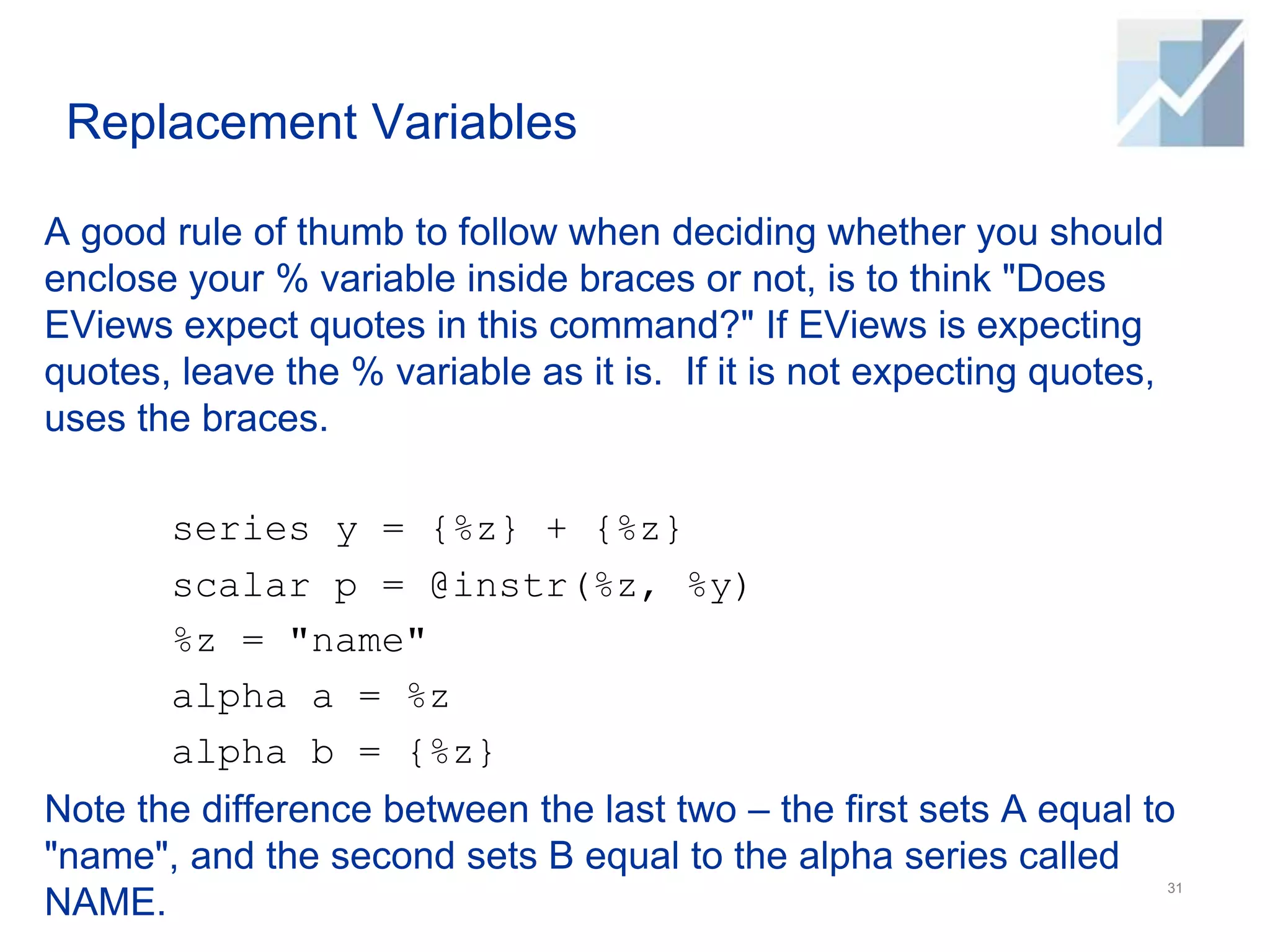 Replacement Variables

A good rule of thumb to follow when deciding whether you should enclose your % variable inside braces or not, is to think "Does EViews expect quotes in this command?" If EViews is expecting quotes, leave the % variable as it is. If it is not expecting quotes, uses the braces.

series y = {%z} + {%z}
scalar p = @instr(%z, %y)
%z = "name"
alpha a = %z
alpha b = {%z}

Note the difference between the last two – the first sets A equal to "name", and the second sets B equal to the alpha series called NAME.

31